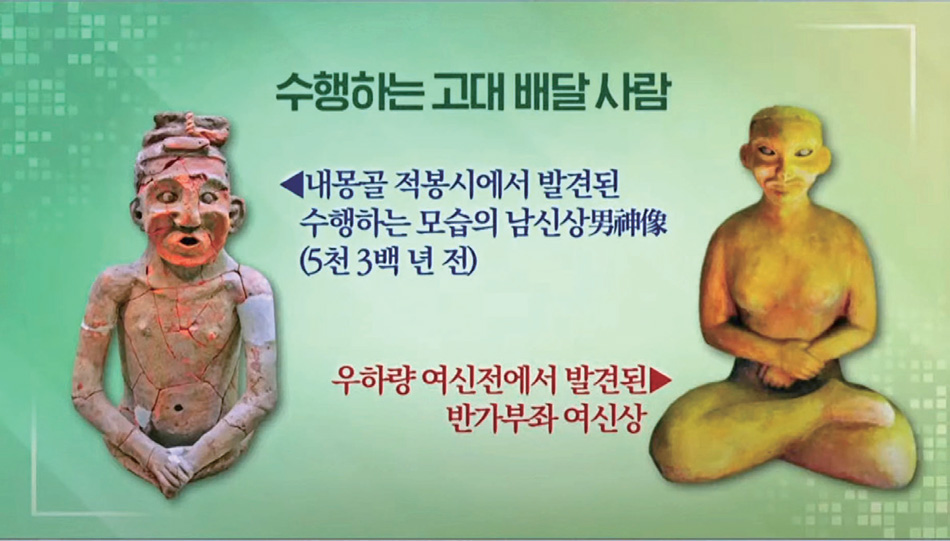 수행하는 고대 배달 사람

◀내몽골 적봉시에서 발견된 수행하는 모습의 남신상男神像 (5천 3백 년 전)

우하량 여신전에서 발견된▶ 반가부좌 여신상